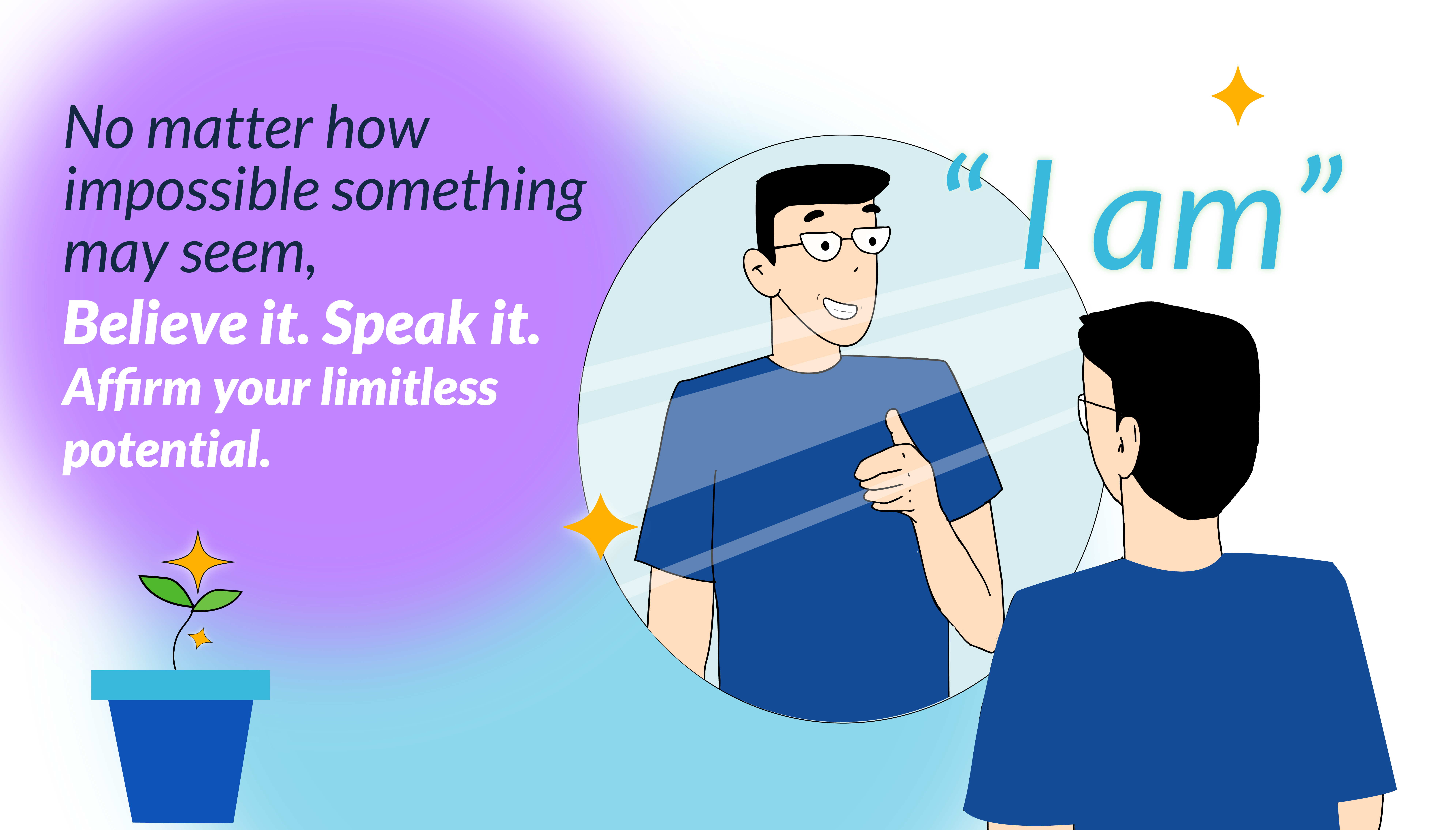 No matter how impossible something may seem,

Believe it. Speak it.

Affirm your limitless potential.

“I am”